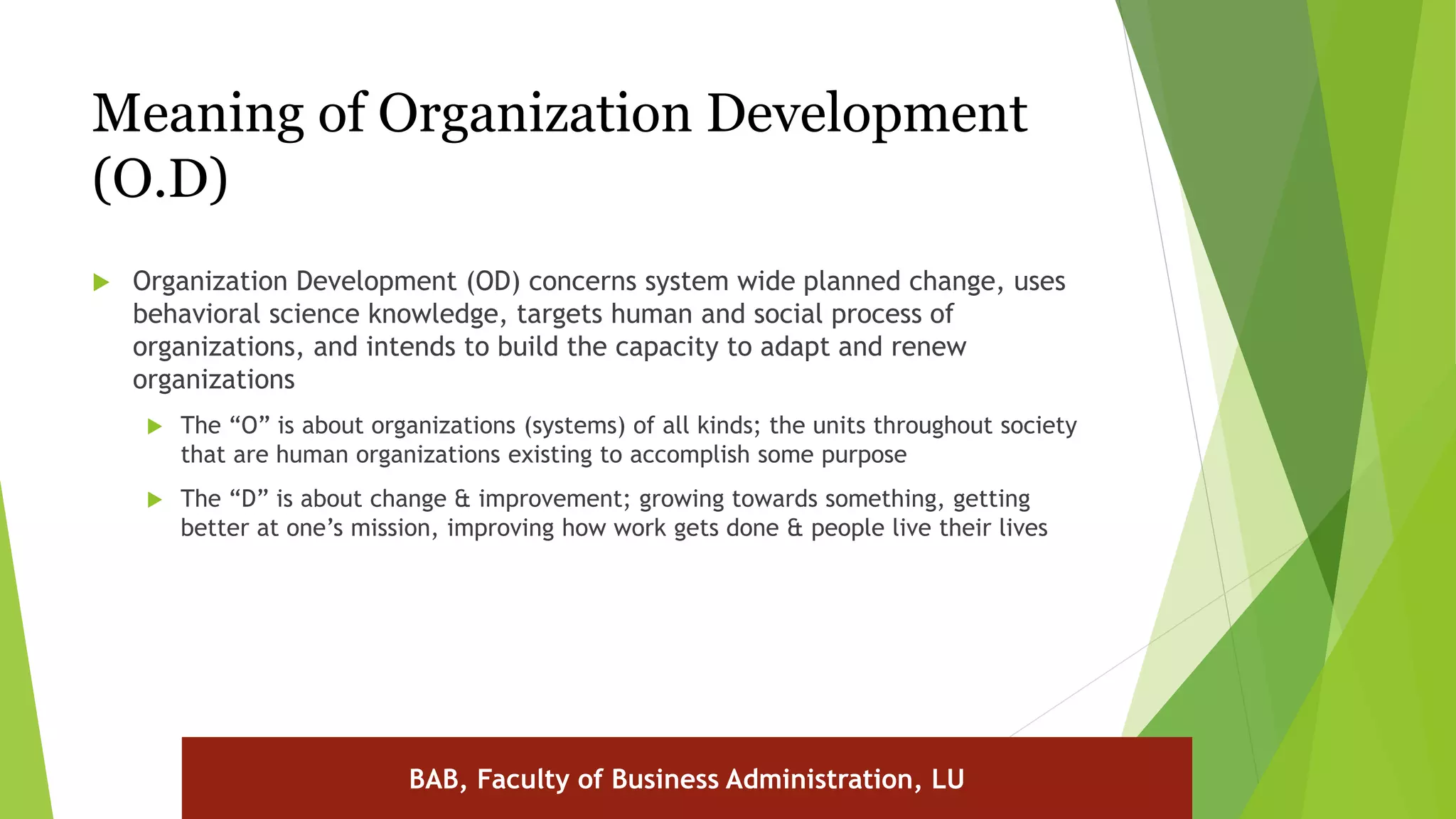 Meaning of Organization Development (O.D)

Organization Development (OD) concerns system wide planned change, uses behavioral science knowledge, targets human and social process of organizations, and intends to build the capacity to adapt and renew organizations

The “O” is about organizations (systems) of all kinds; the units throughout society that are human organizations existing to accomplish some purpose

The “D” is about change & improvement; growing towards something, getting better at one’s mission, improving how work gets done & people live their lives

BAB, Faculty of Business Administration, LU